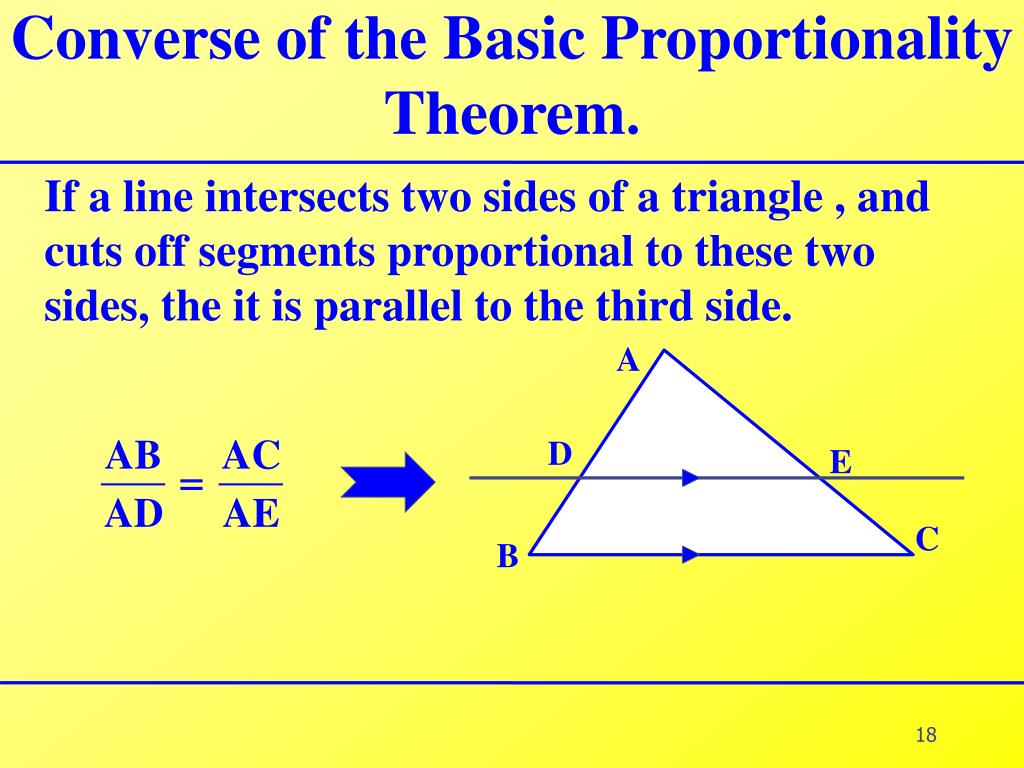 Converse of the Basic Proportionality Theorem.

If a line intersects two sides of a triangle , and cuts off segments proportional to these two sides, the it is parallel to the third side.

$\frac{AB}{AD} = \frac{AC}{AE}$

A

D

E

B

C

18